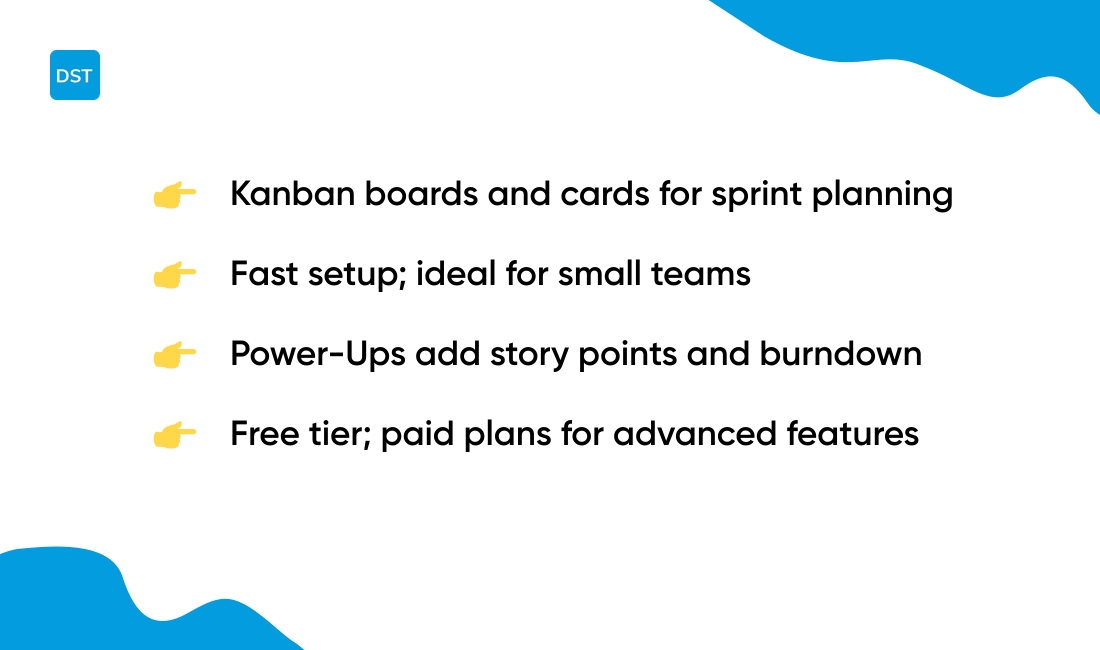 DST

👉 Kanban boards and cards for sprint planning

👉 Fast setup; ideal for small teams

👉 Power-Ups add story points and burndown

👉 Free tier; paid plans for advanced features